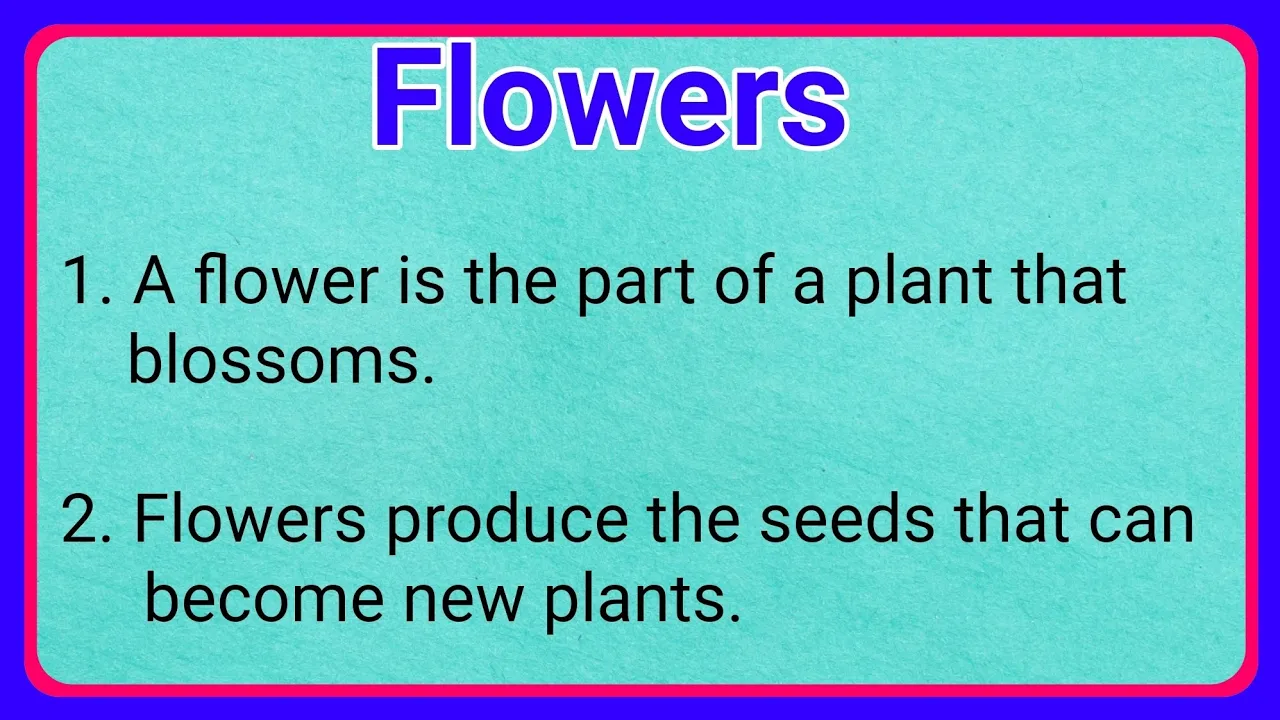 Flowers

1. A flower is the part of a plant that blossoms.

2. Flowers produce the seeds that can become new plants.